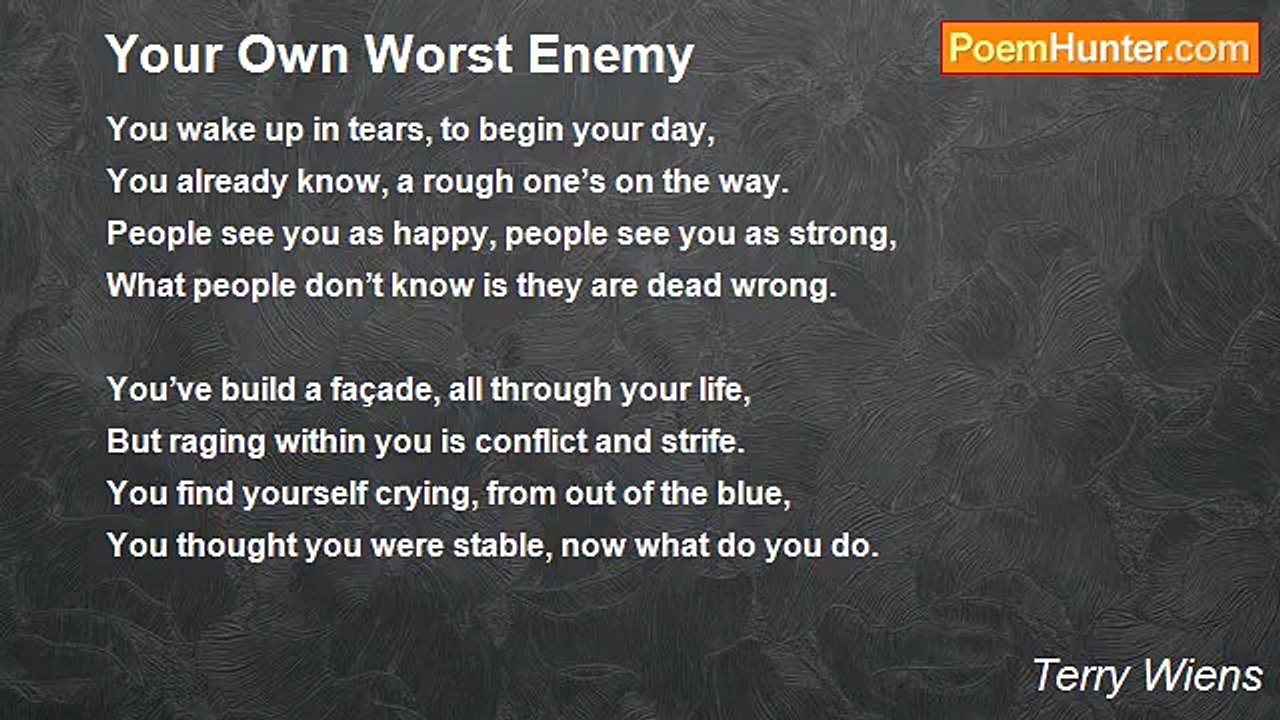 Your Own Worst Enemy

PoemHunter.com

You wake up in tears, to begin your day,
You already know, a rough one's on the way.
People see you as happy, people see you as strong,
What people don't know is they are dead wrong.

You've build a façade, all through your life,
But raging within you is conflict and strife.
You find yourself crying, from out of the blue,
You thought you were stable, now what do you do.

Terry Wiens